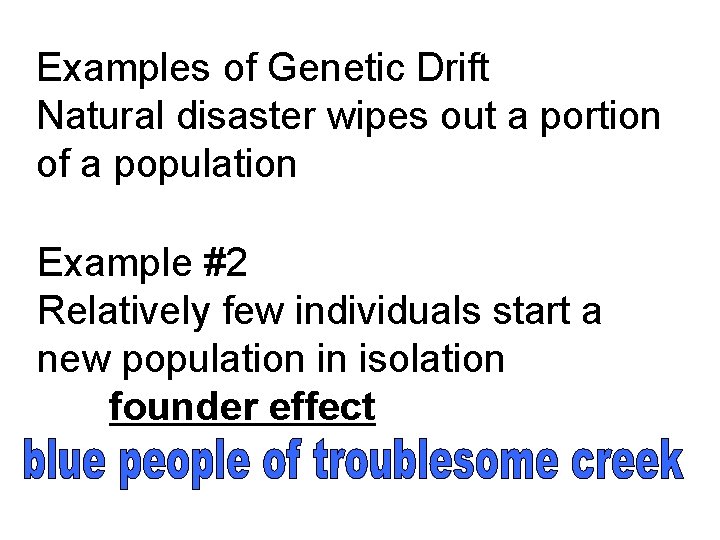 Examples of Genetic Drift
Natural disaster wipes out a portion of a population

Example #2
Relatively few individuals start a new population in isolation
founder effect
blue people of troublesome creek